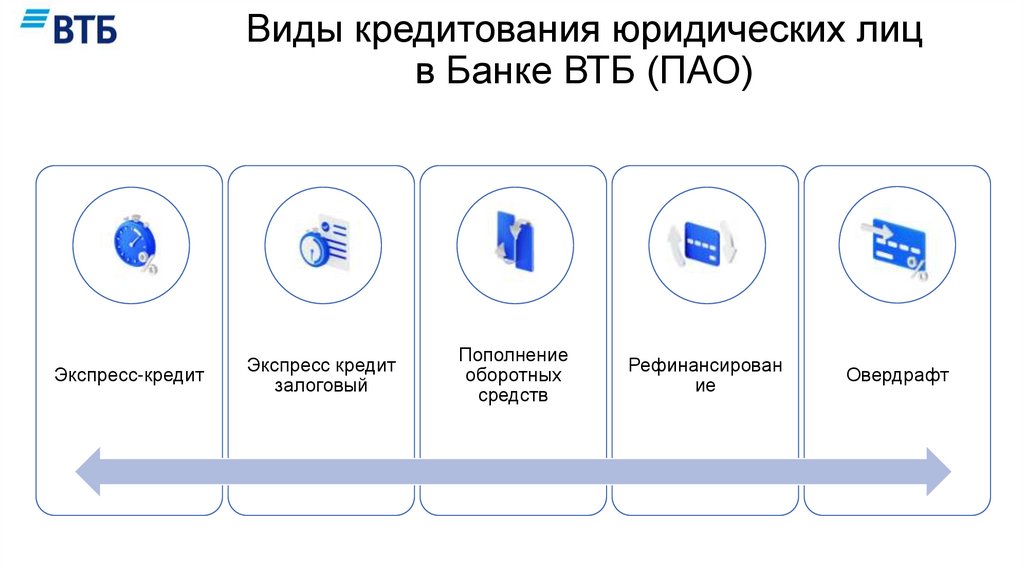 ВТБ

Виды кредитования юридических лиц в Банке ВТБ (ПАО)

Экспресс-кредит

Экспресс кредит залоговый

Пополнение оборотных средств

Рефинансирование

Овердрафт